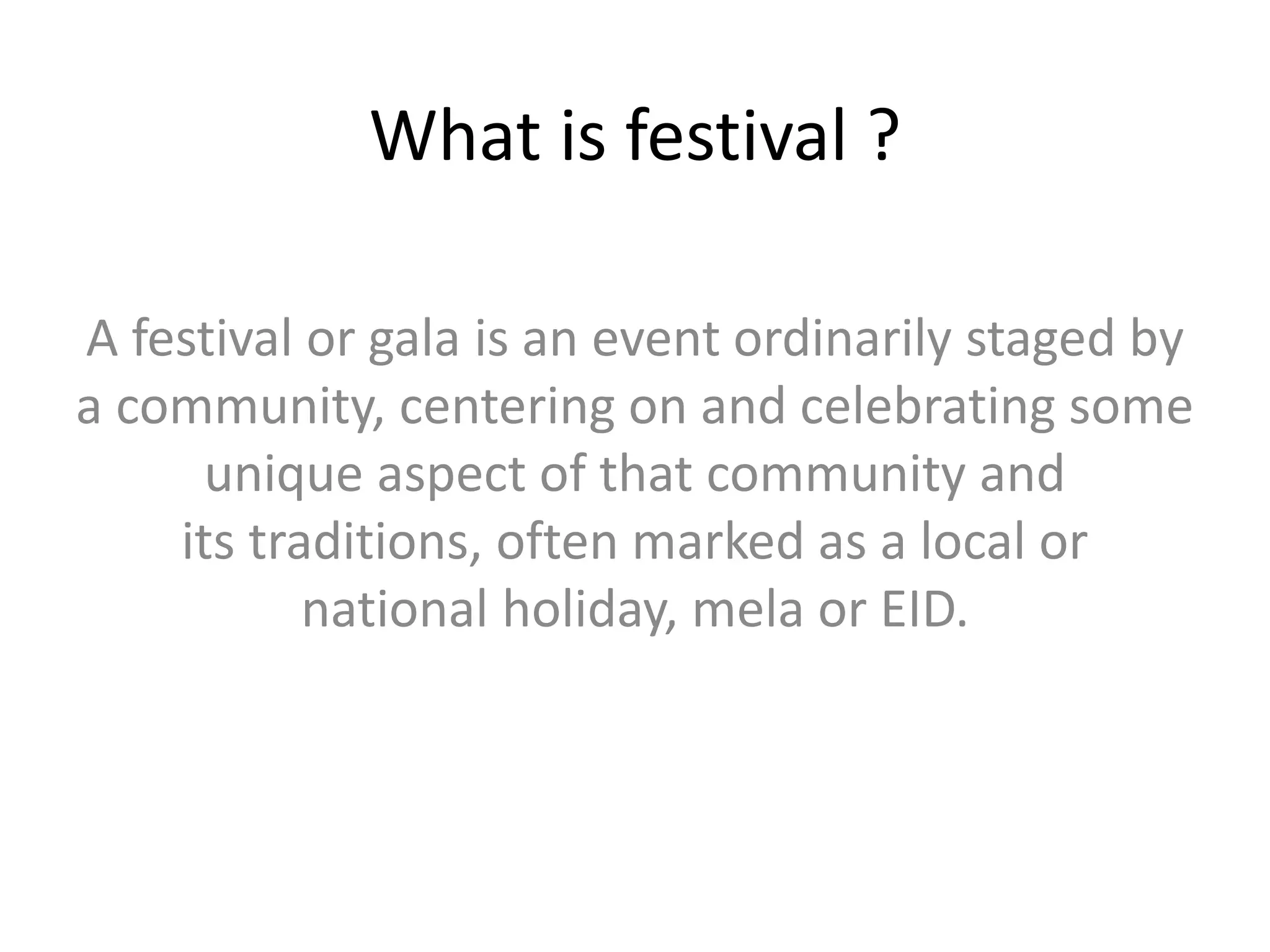 What is festival ?

A festival or gala is an event ordinarily staged by a community, centering on and celebrating some unique aspect of that community and its traditions, often marked as a local or national holiday, mela or EID.